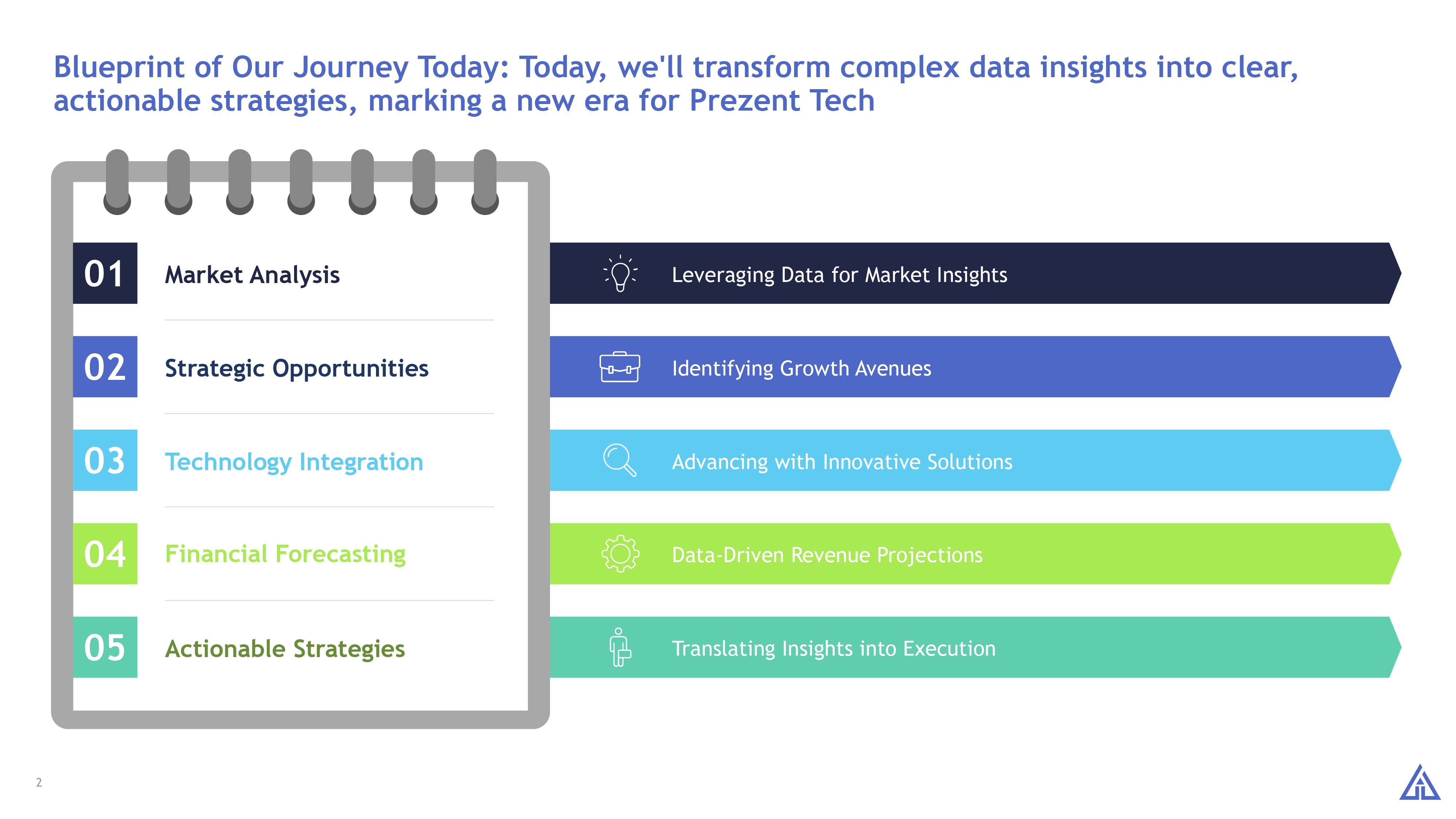 Blueprint of Our Journey Today: Today, we'll transform complex data insights into clear, actionable strategies, marking a new era for Prezent Tech

01 Market Analysis

Leveraging Data for Market Insights

02 Strategic Opportunities

Identifying Growth Avenues

03 Technology Integration

Advancing with Innovative Solutions

04 Financial Forecasting

Data-Driven Revenue Projections

05 Actionable Strategies

Translating Insights into Execution

2